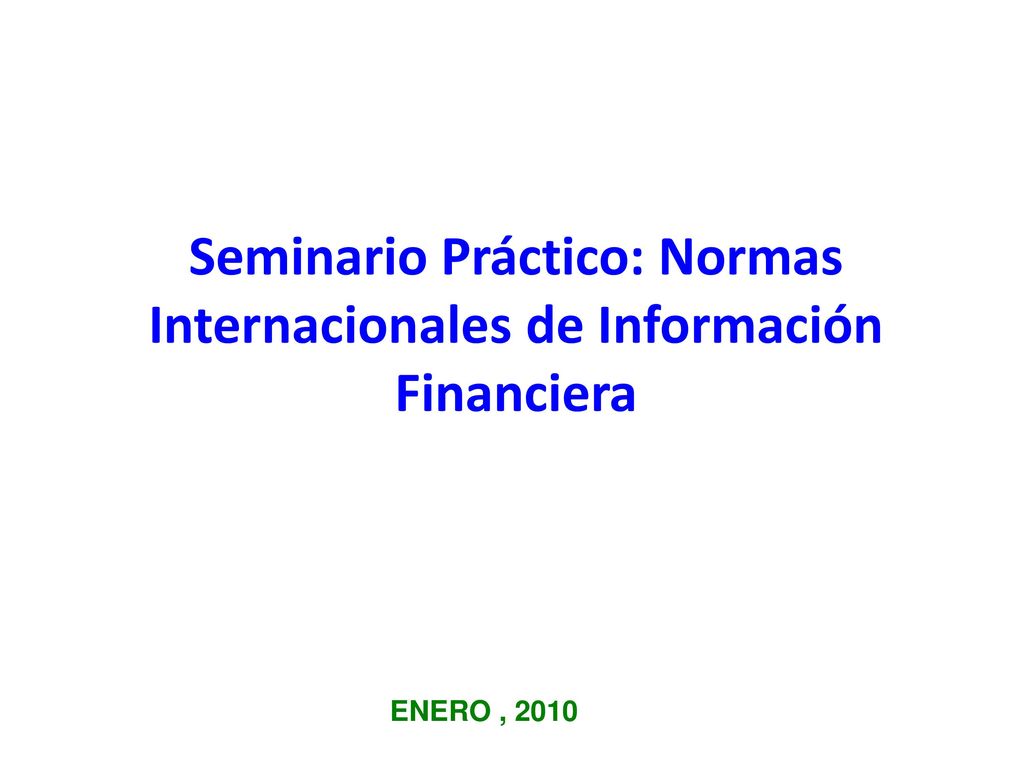 Seminario Práctico: Normas Internacionales de Información Financiera

ENERO , 2010